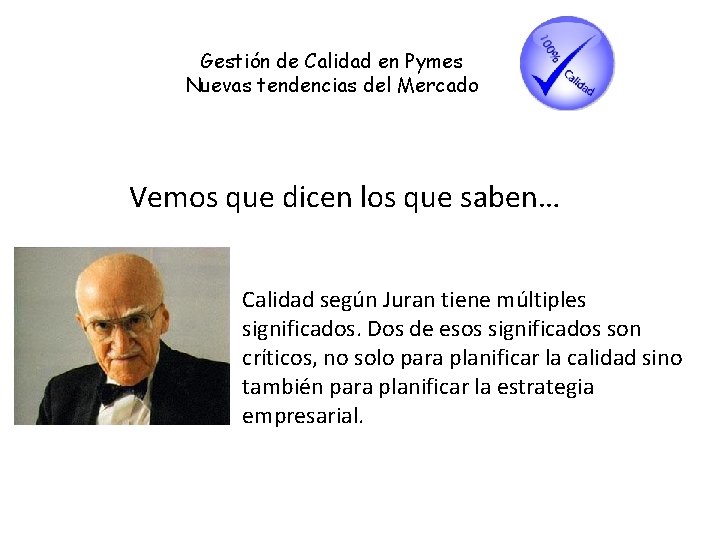 Gestión de Calidad en Pymes
Nuevas tendencias del Mercado

100% Calidad

Vemos que dicen los que saben…

Calidad según Juran tiene múltiples significados. Dos de esos significados son críticos, no solo para planificar la calidad sino también para planificar la estrategia empresarial.